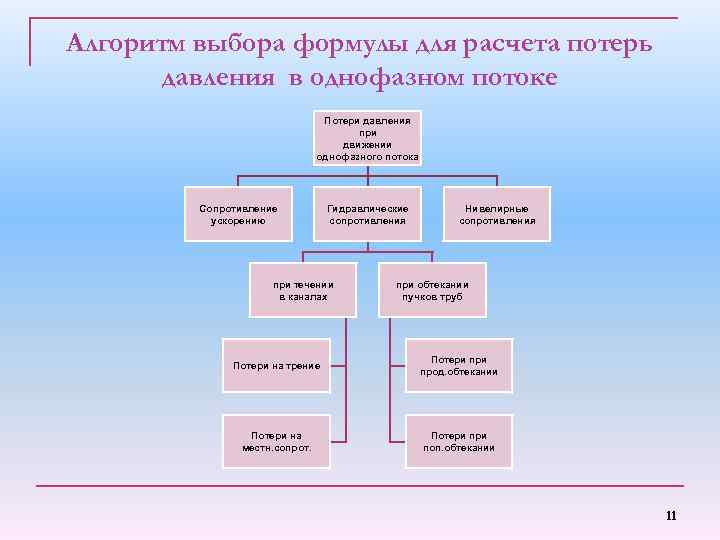 Алгоритм выбора формулы для расчета потерь давления в однофазном потоке

Потери давления при движении однофазного потока

Сопротивление ускорению

Гидравлические сопротивления

Нивелирные сопротивления

при течении в каналах

при обтекании пучков труб

Потери на трение

Потери на местн.сопрот.

Потери при прод.обтекании

Потери при поп.обтекании

11